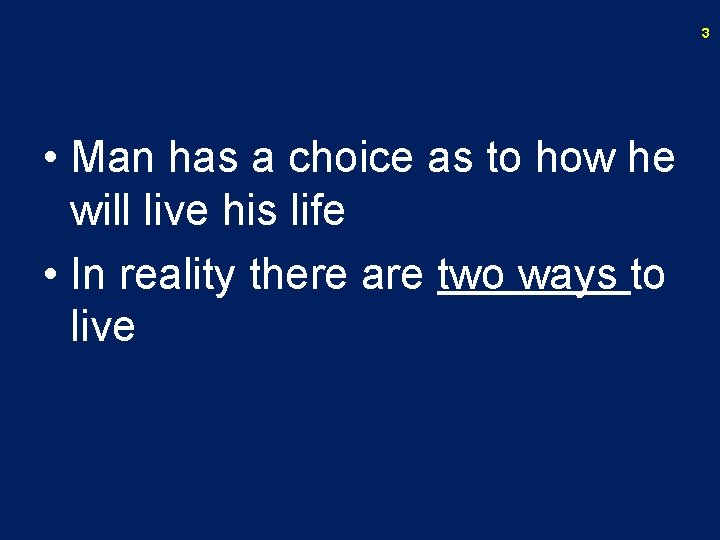 3

• Man has a choice as to how he will live his life

• In reality there are two ways to live